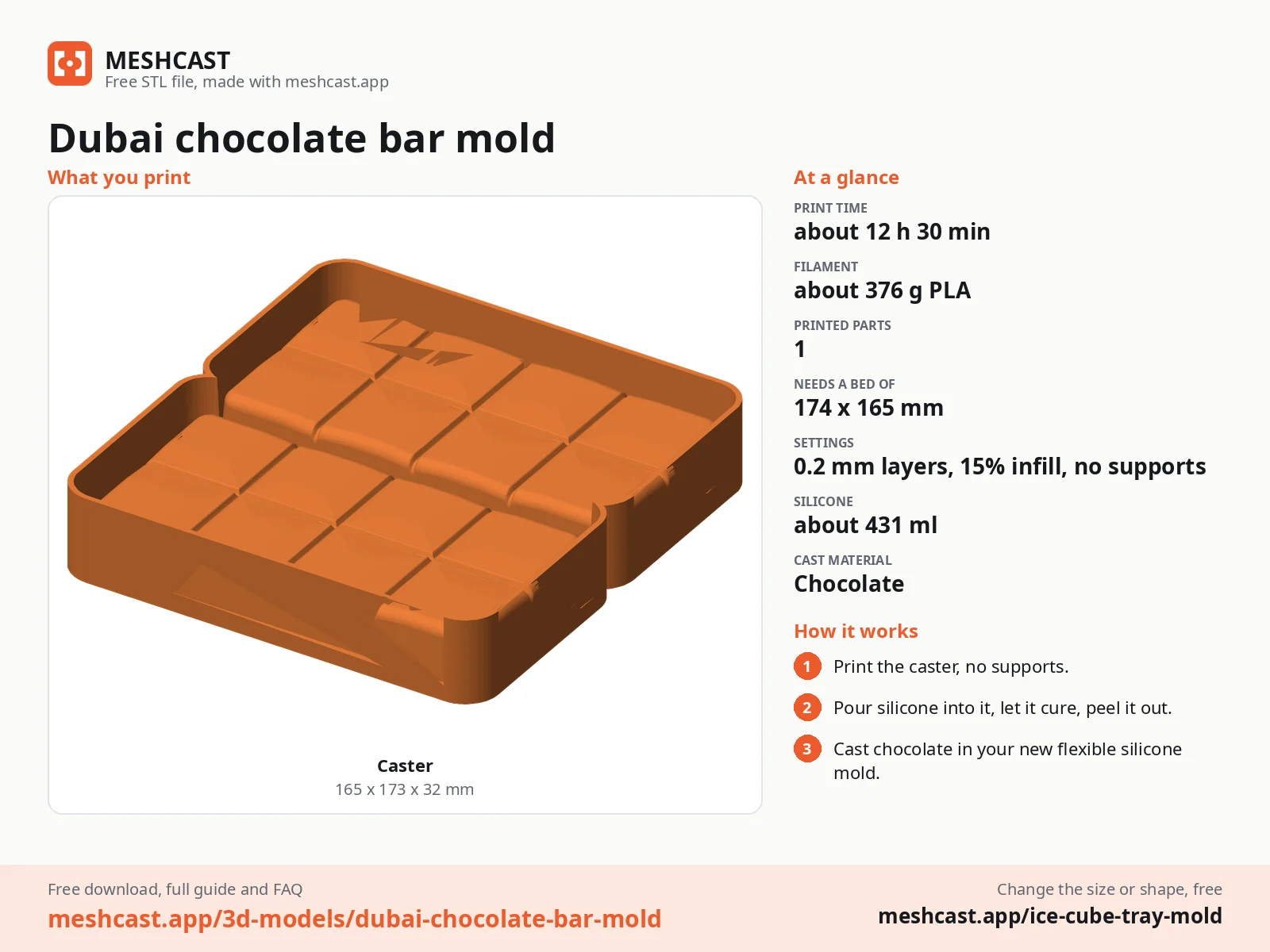 MESHCAST
Free STL file, made with meshcast.app

Dubai chocolate bar mold

What you print

Caster
165 x 173 x 32 mm

At a glance

PRINT TIME
about 12 h 30 min

FILAMENT
about 376 g PLA

PRINTED PARTS
1

NEEDS A BED OF
174 x 165 mm

SETTINGS
0.2 mm layers, 15% infill, no supports

SILICONE
about 431 ml

CAST MATERIAL
Chocolate

How it works

1 Print the caster, no supports.

2 Pour silicone into it, let it cure, peel it out.

3 Cast chocolate in your new flexible silicone mold.

Free download, full guide and FAQ
meshcast.app/3d-models/dubai-chocolate-bar-mold

Change the size or shape, free
meshcast.app/ice-cube-tray-mold